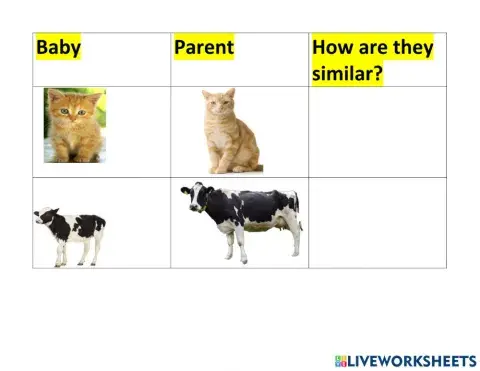 | Baby | Parent | How are they similar? |
|---|---|---|
| | | |
| | | |

LIVEWORKSHEETS